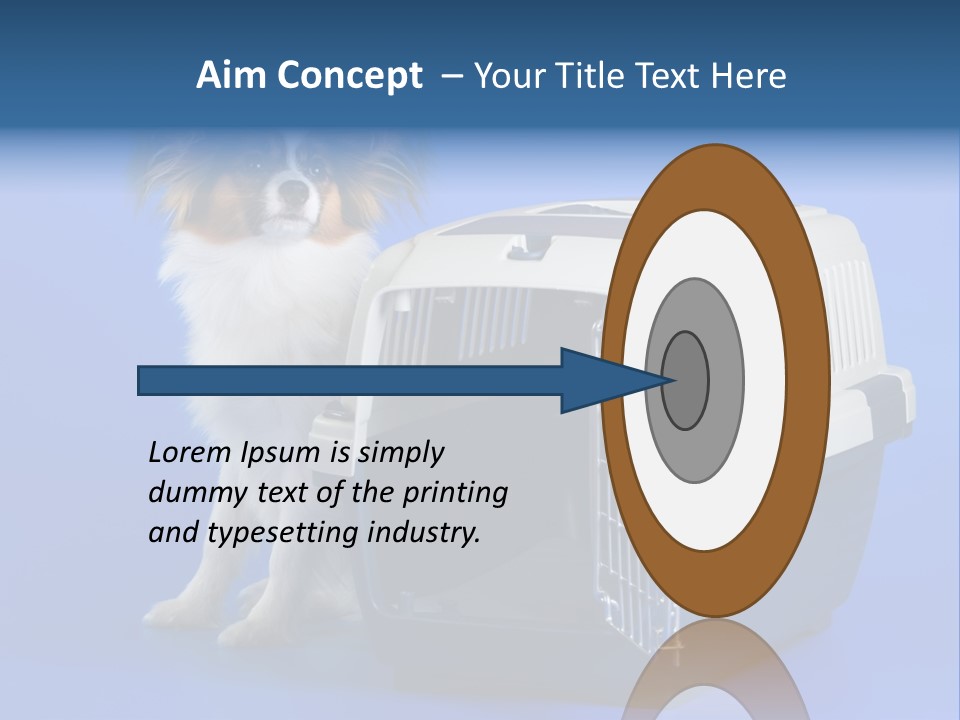 Aim Concept – Your Title Text Here

Lorem Ipsum is simply dummy text of the printing and typesetting industry.